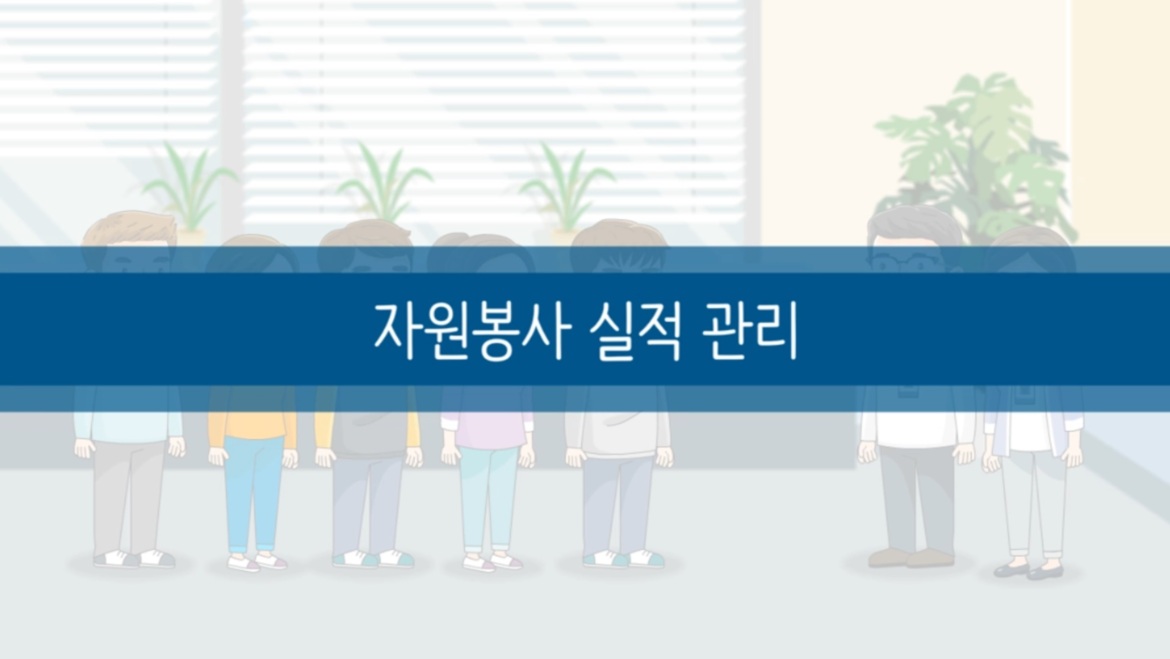 자원봉사 실적 관리